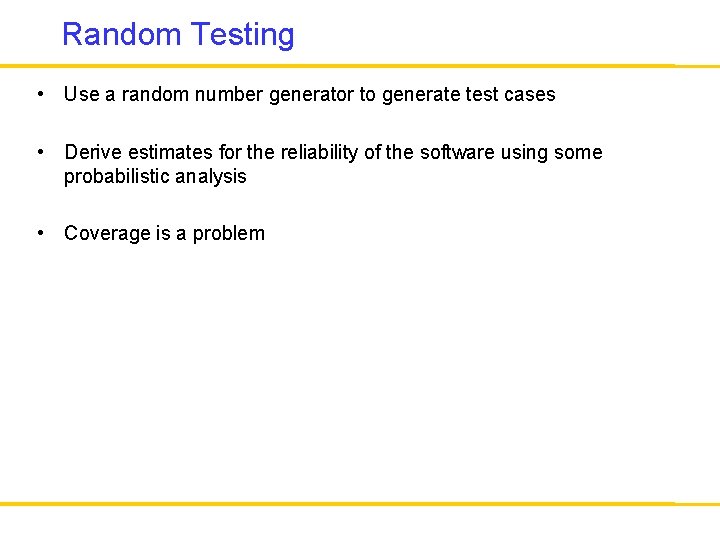 Random Testing

• Use a random number generator to generate test cases

• Derive estimates for the reliability of the software using some probabilistic analysis

• Coverage is a problem